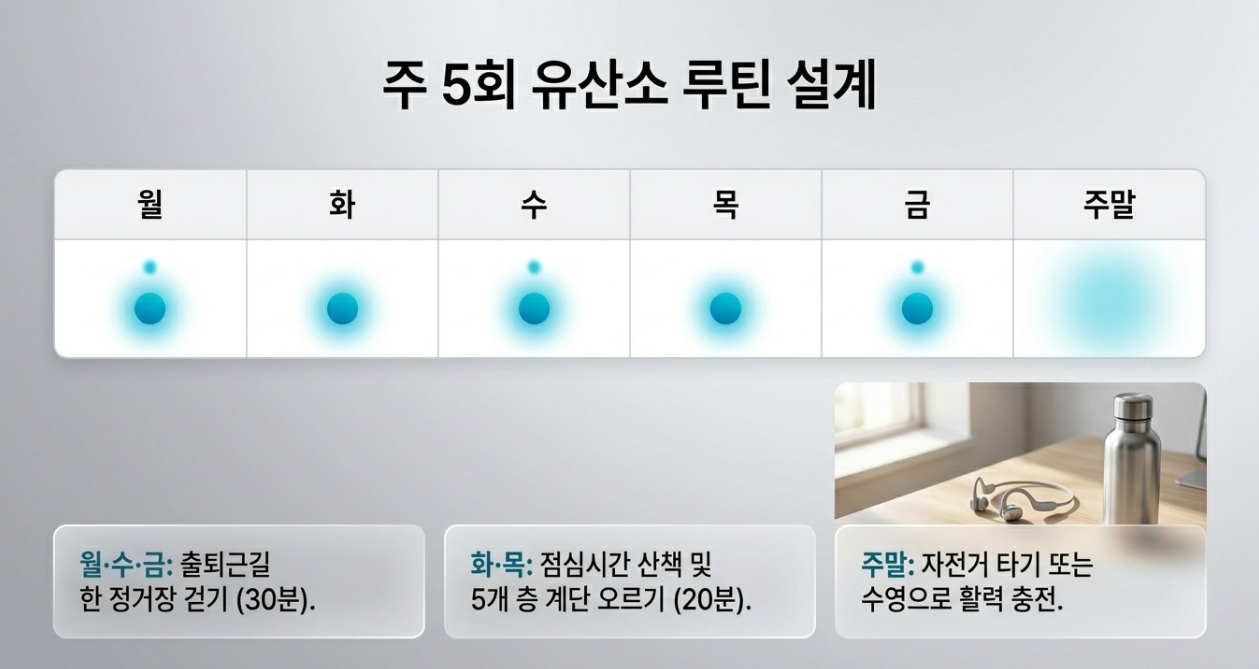 주 5회 유산소 루틴 설계

| 월 | 화 | 수 | 목 | 금 | 주말 |
|---|---|---|---|---|---|
| | | | | | |

월·수·금: 출퇴근길 한 정거장 걷기 (30분).

화·목: 점심시간 산책 및 5개 층 계단 오르기 (20분).

주말: 자전거 타기 또는 수영으로 활력 충전.